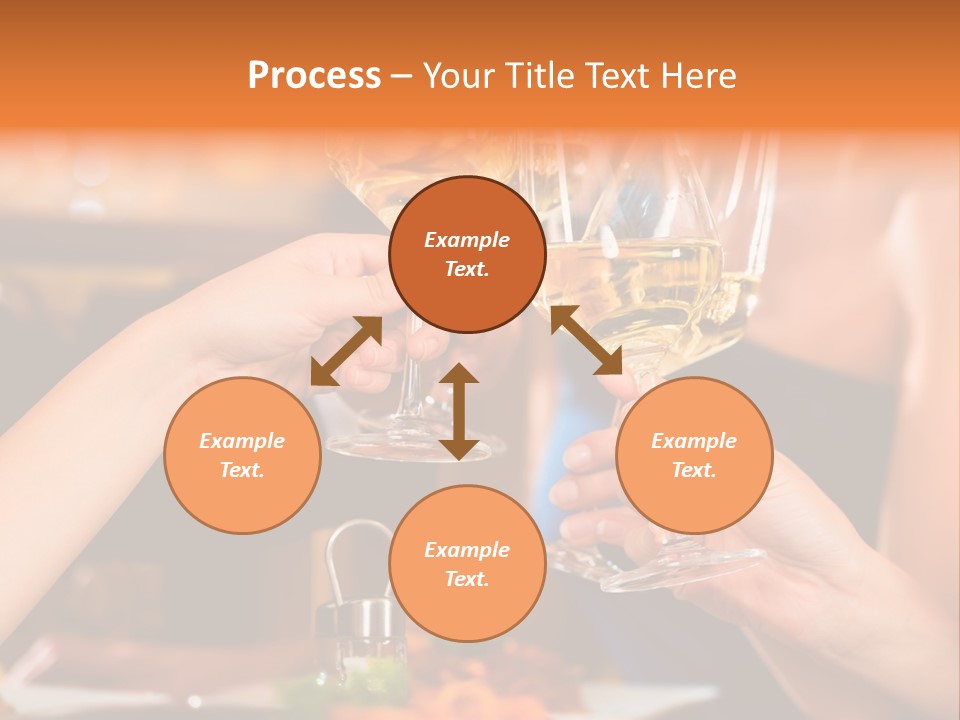 Process – Your Title Text Here

Example Text.

Example Text.

Example Text.

Example Text.